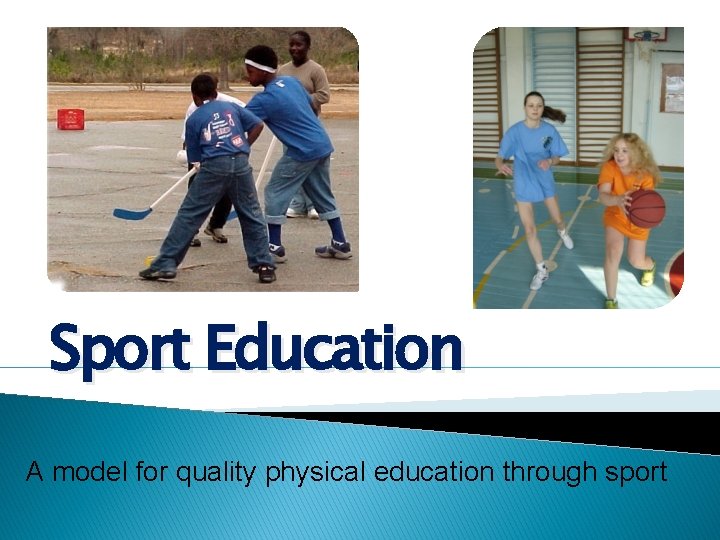 Sport Education

A model for quality physical education through sport